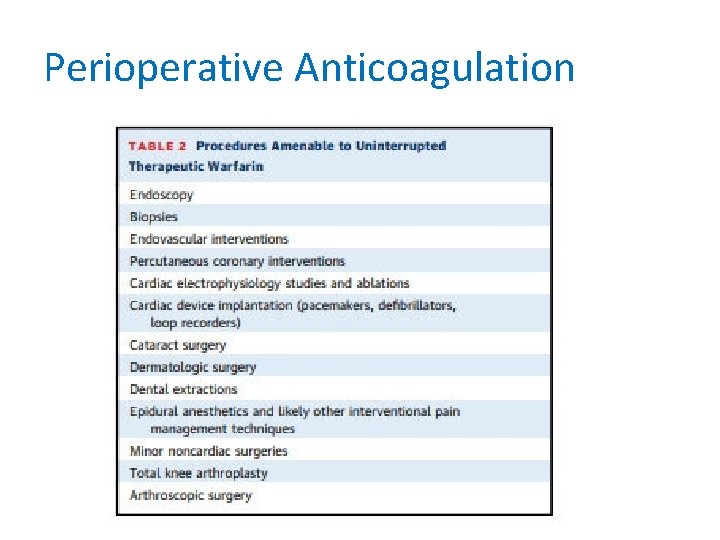 Perioperative Anticoagulation

| TABLE 2 Procedures Amenable to Uninterrupted Therapeutic Warfarin |
|---|
| Endoscopy |
| Biopsies |
| Endovascular interventions |
| Percutaneous coronary interventions |
| Cardiac electrophysiology studies and ablations |
| Cardiac device implantation (pacemakers, defibrillators, loop recorders) |
| Cataract surgery |
| Dermatologic surgery |
| Dental extractions |
| Epidural anesthetics and likely other interventional pain management techniques |
| Minor noncardiac surgeries |
| Total knee arthroplasty |
| Arthroscopic surgery |